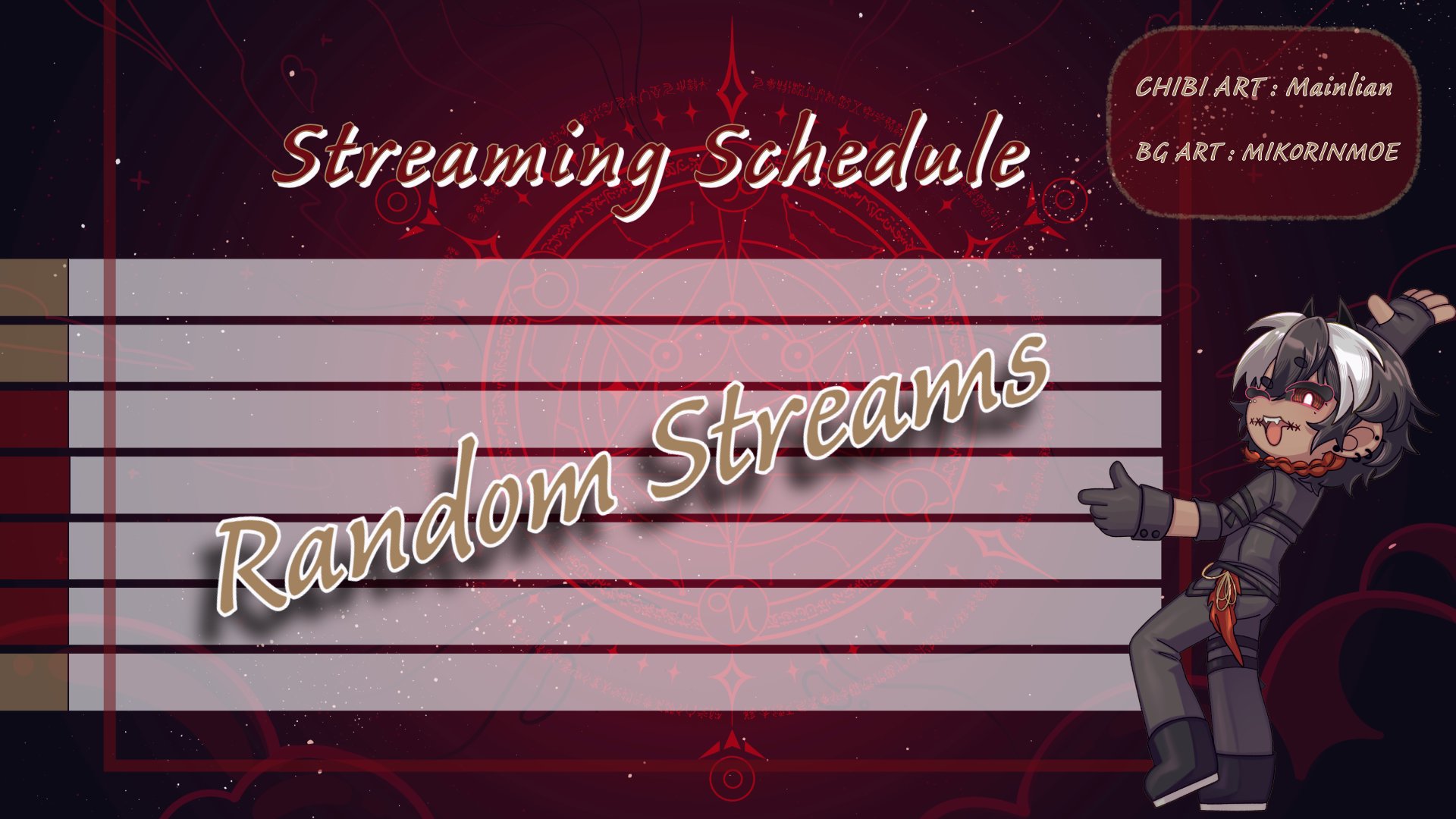 Streaming Schedule

CHIBI ART : Mainlian

BG ART : MIKORINMOE

Random Streams